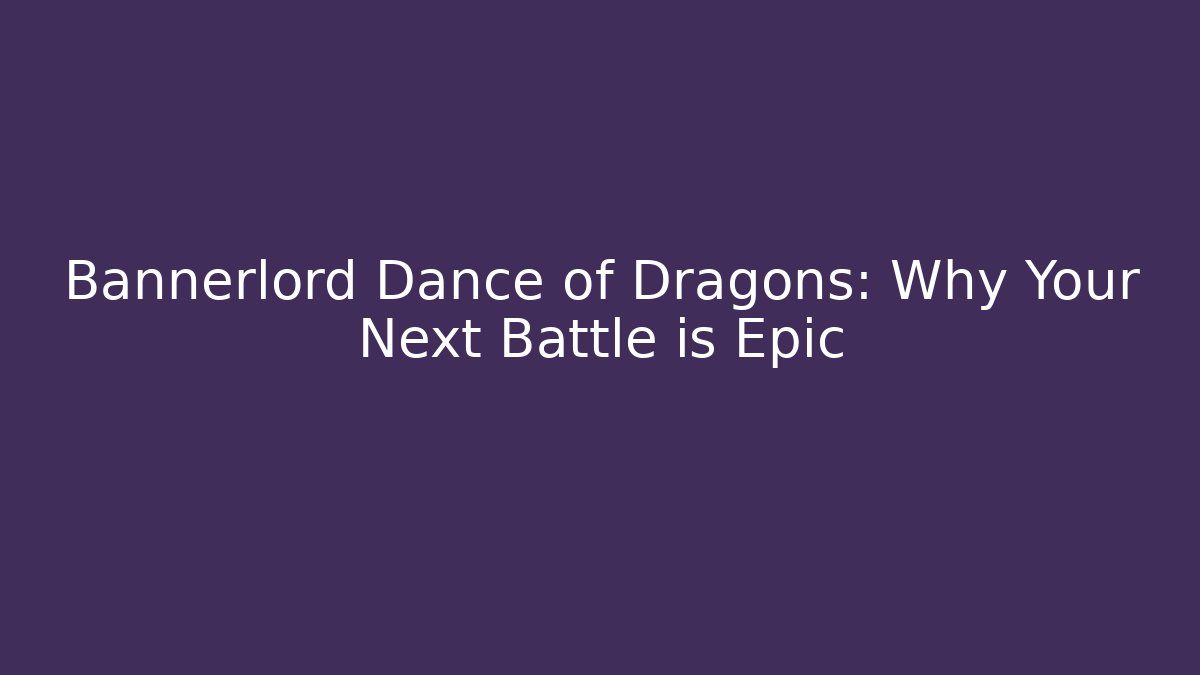 Bannerlord Dance of Dragons: Why Your Next Battle is Epic